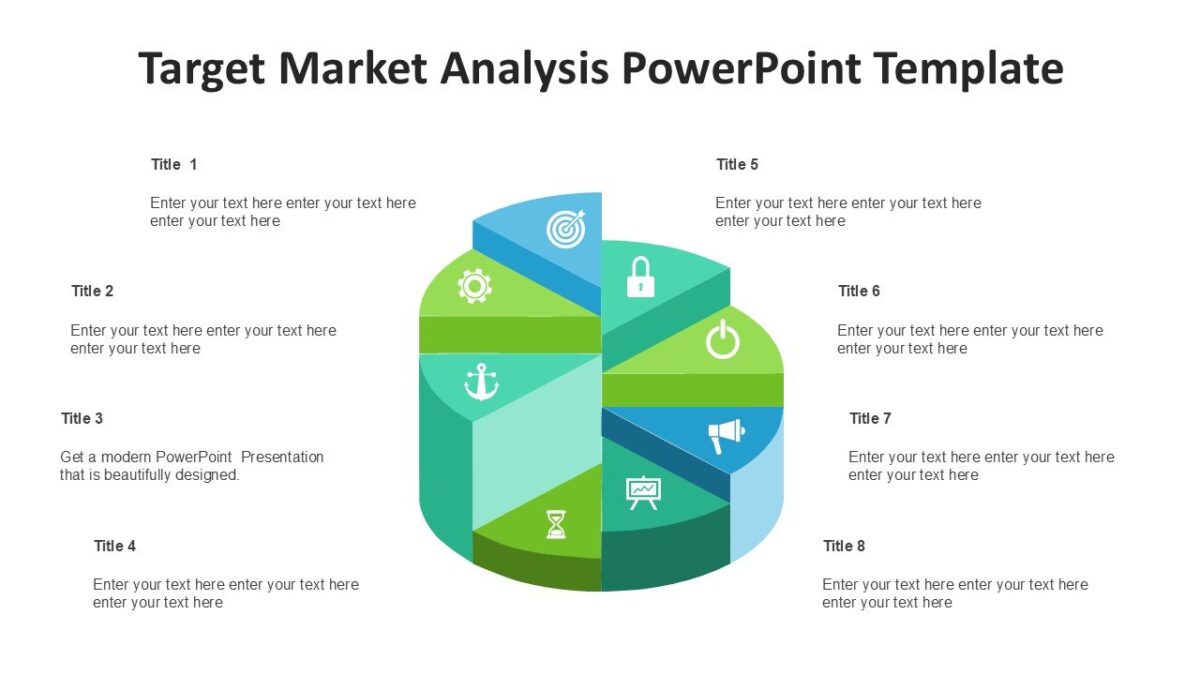 Target Market Analysis PowerPoint Template

Title 1

Enter your text here enter your text here enter your text here

Title 2

Enter your text here enter your text here enter your text here

Title 3

Get a modern PowerPoint Presentation that is beautifully designed.

Title 4

Enter your text here enter your text here enter your text here

Title 5

Enter your text here enter your text here enter your text here

Title 6

Enter your text here enter your text here enter your text here

Title 7

Enter your text here enter your text here enter your text here

Title 8

Enter your text here enter your text here enter your text here